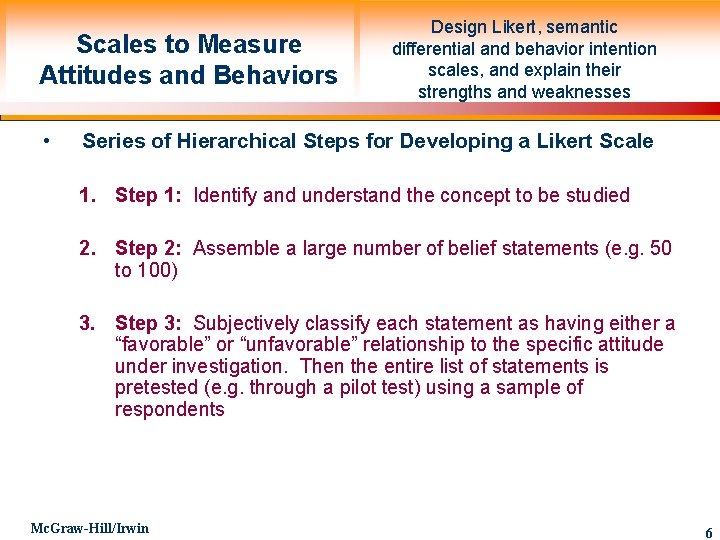 Scales to Measure Attitudes and Behaviors

Design Likert, semantic differential and behavior intention scales, and explain their strengths and weaknesses

• Series of Hierarchical Steps for Developing a Likert Scale

1. Step 1: Identify and understand the concept to be studied

2. Step 2: Assemble a large number of belief statements (e.g. 50 to 100)

3. Step 3: Subjectively classify each statement as having either a “favorable” or “unfavorable” relationship to the specific attitude under investigation. Then the entire list of statements is pretested (e.g. through a pilot test) using a sample of respondents

McGraw-Hill/Irwin

6